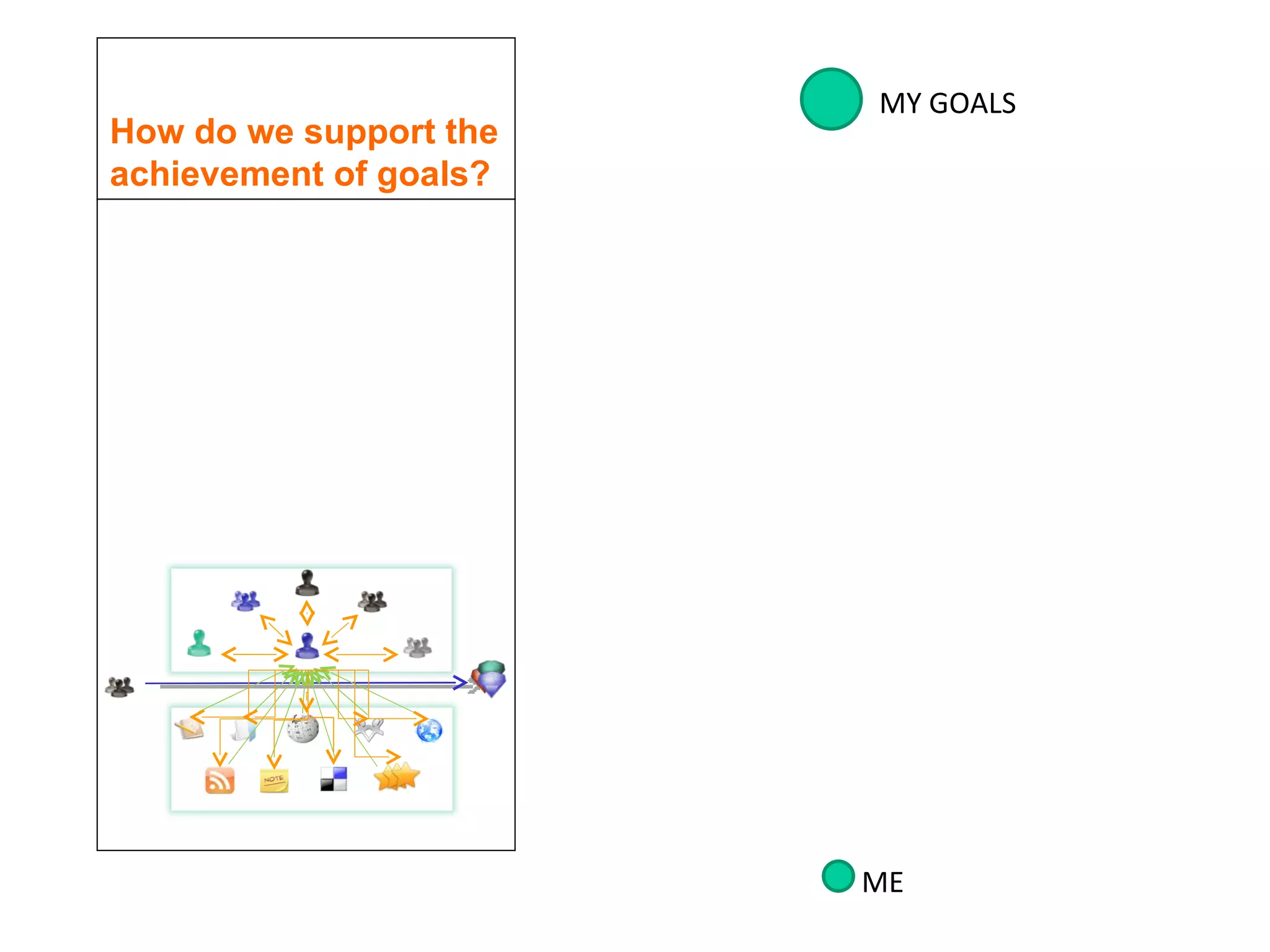 How do we support the achievement of goals?

NOTE

MY GOALS

ME